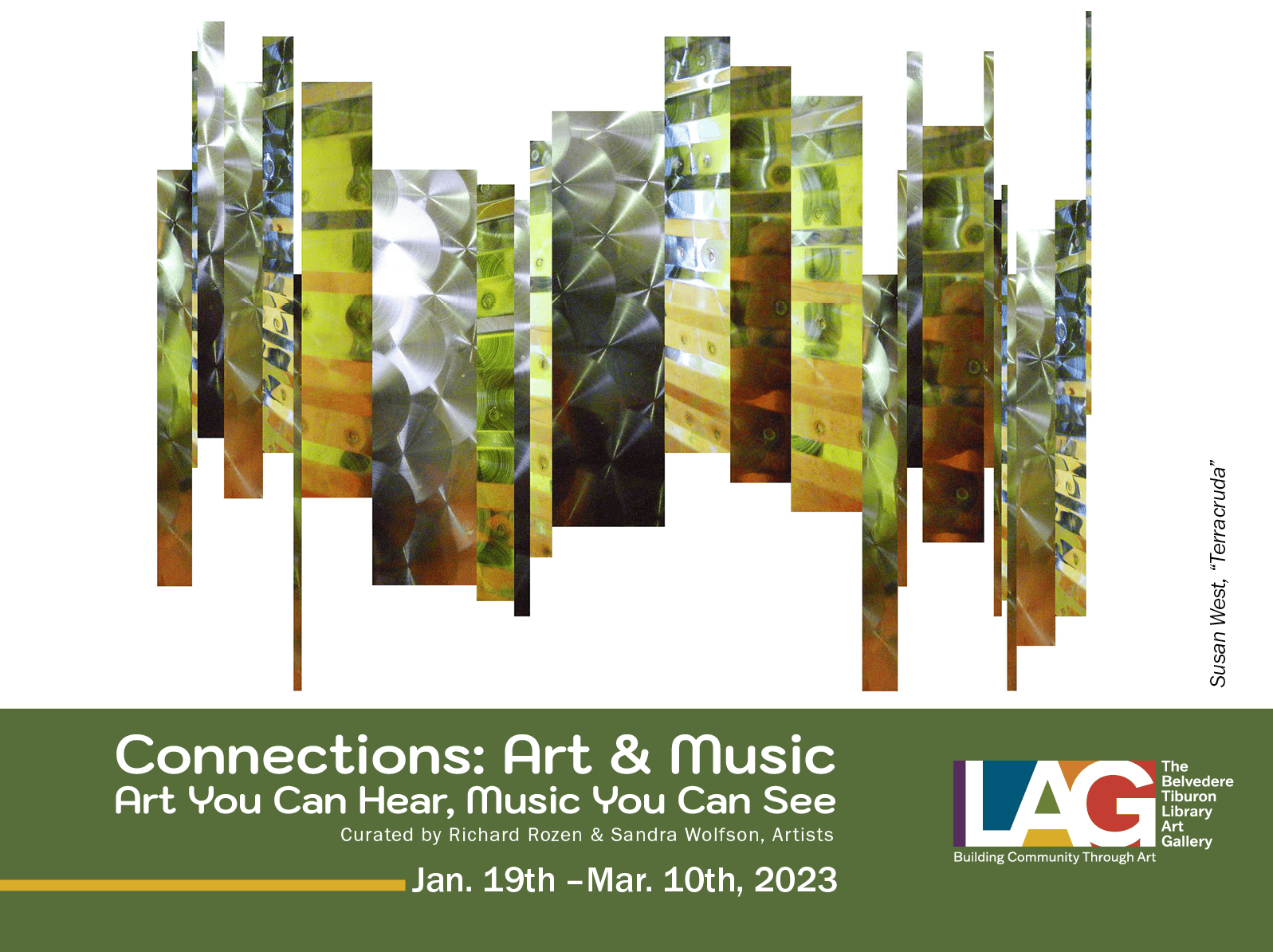 Susan West, "Terracruda"

Connections: Art & Music
Art You Can Hear, Music You Can See
Curated by Richard Rozen & Sandra Wolfson, Artists

Jan. 19th –Mar. 10th, 2023

LAG
The Belvedere Tiburon Library Art Gallery
Building Community Through Art